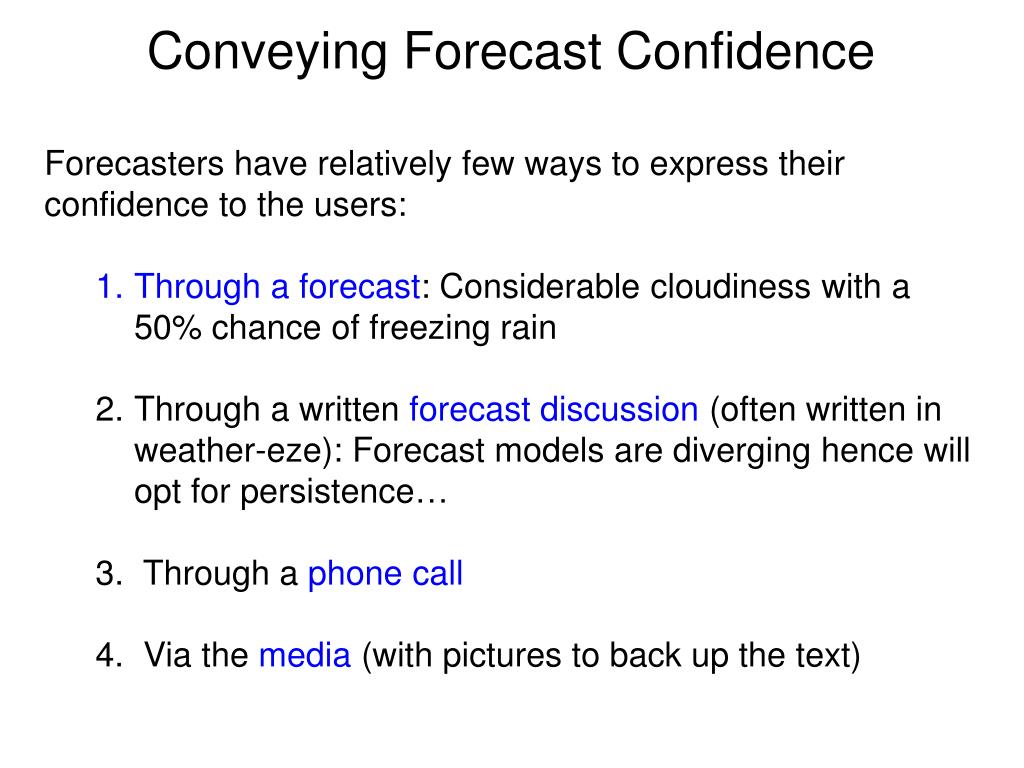 Conveying Forecast Confidence

Forecasters have relatively few ways to express their confidence to the users:

1. Through a forecast: Considerable cloudiness with a 50% chance of freezing rain

2. Through a written forecast discussion (often written in weather-eze): Forecast models are diverging hence will opt for persistence…

3. Through a phone call

4. Via the media (with pictures to back up the text)